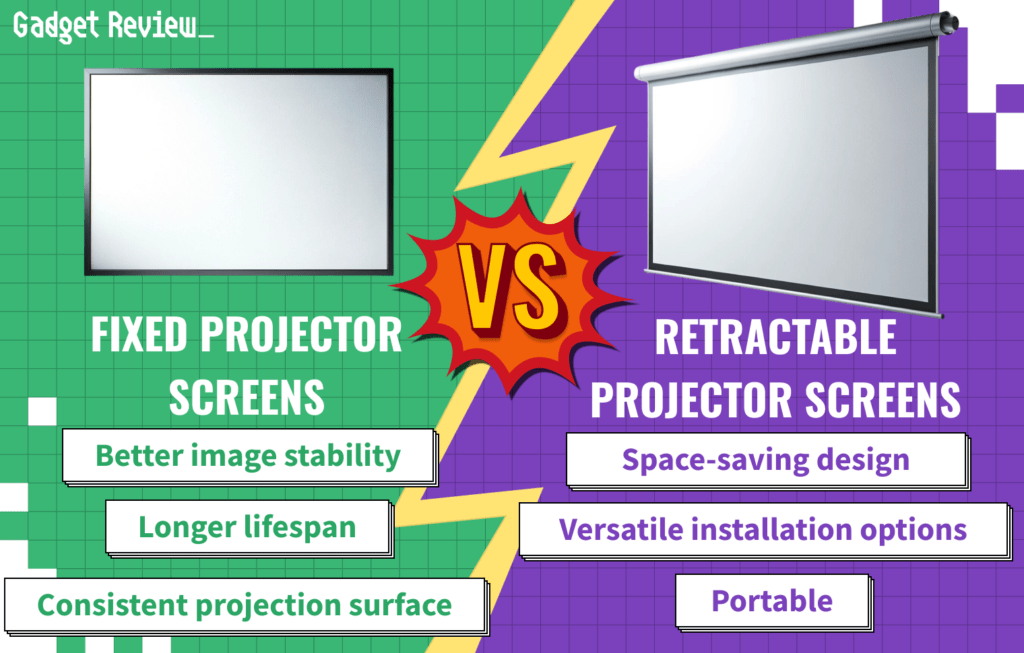 Gadget Review_

VS

FIXED PROJECTOR SCREENS

Better image stability

Longer lifespan

Consistent projection surface

RETRACTABLE PROJECTOR SCREENS

Space-saving design

Versatile installation options

Portable